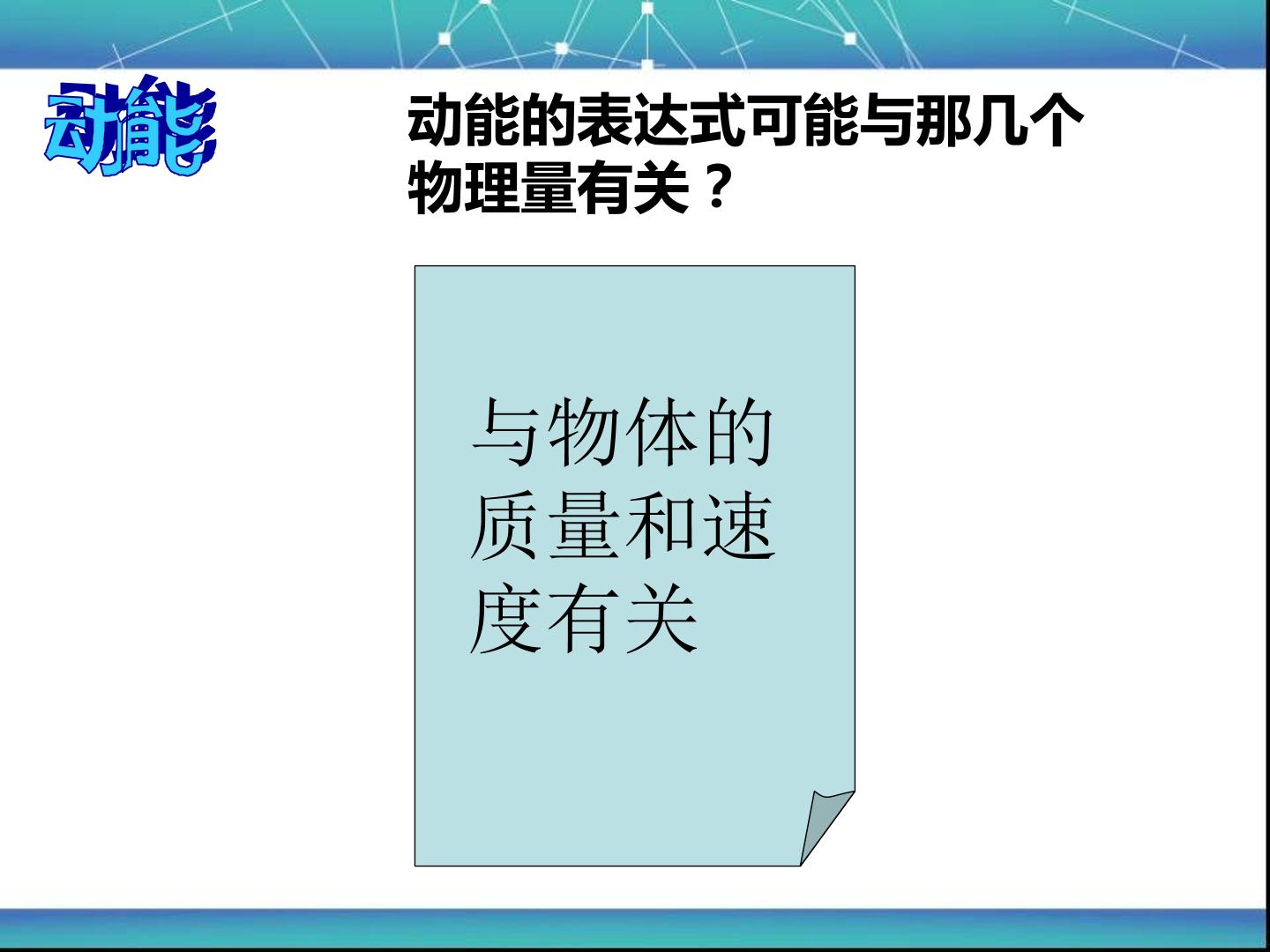 动能

动能的表达式可能与那几个物理量有关？

与物体的质量和速度有关